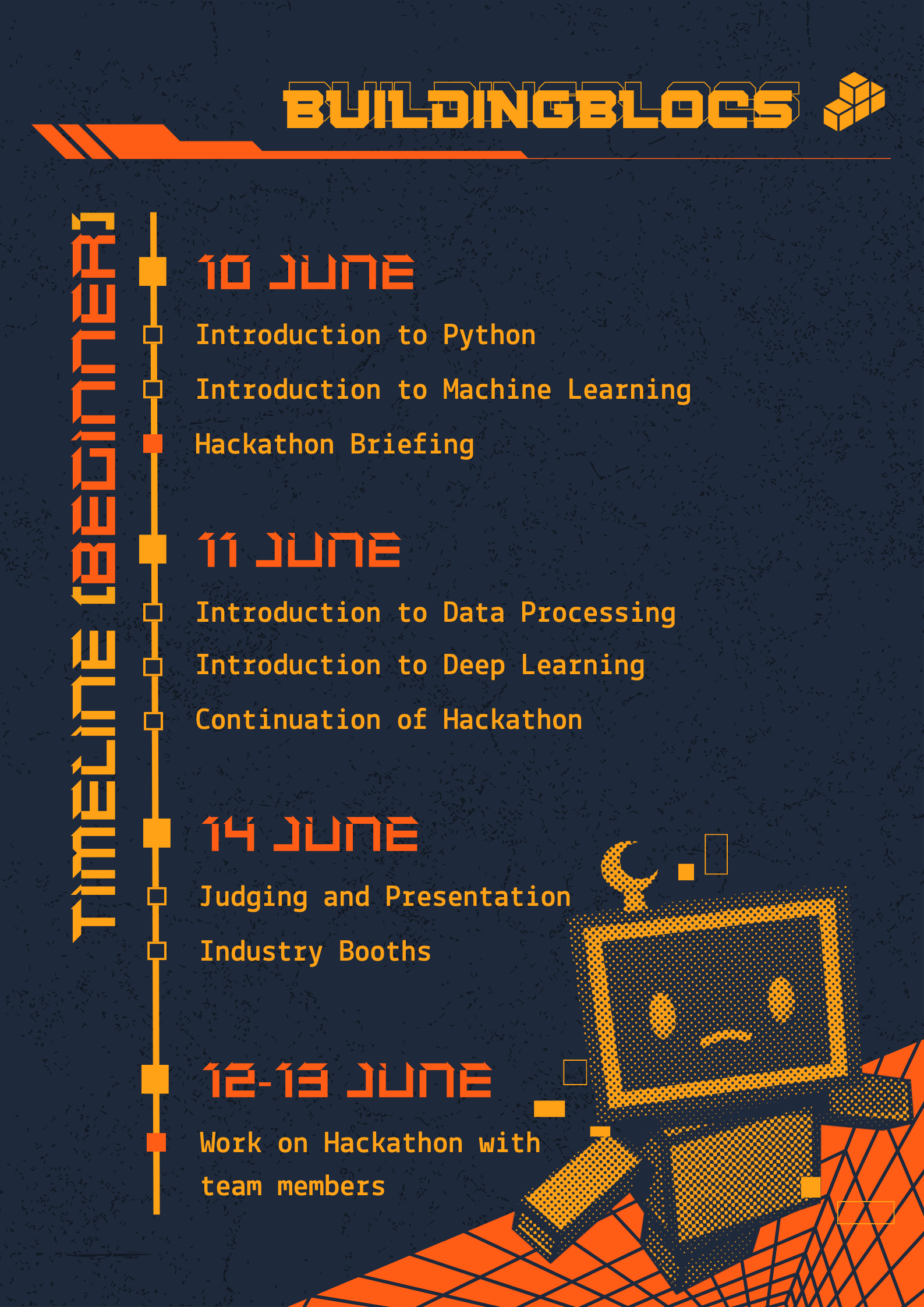 BUILDINGBLOCS

TIMELINE [BEGINNER]

10 JUNE

Introduction to Python

Introduction to Machine Learning

Hackathon Briefing

11 JUNE

Introduction to Data Processing

Introduction to Deep Learning

Continuation of Hackathon

14 JUNE

Judging and Presentation

Industry Booths

12-13 JUNE

Work on Hackathon with team members